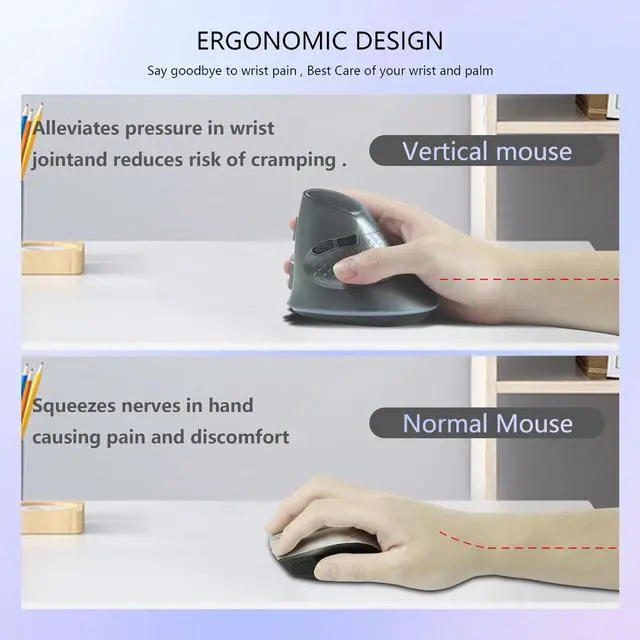 ERGONOMIC DESIGN

Say goodbye to wrist pain , Best Care of your wrist and palm

Alleviates pressure in wrist jointand reduces risk of cramping .

Vertical mouse

Squeezes nerves in hand causing pain and discomfort

Normal Mouse